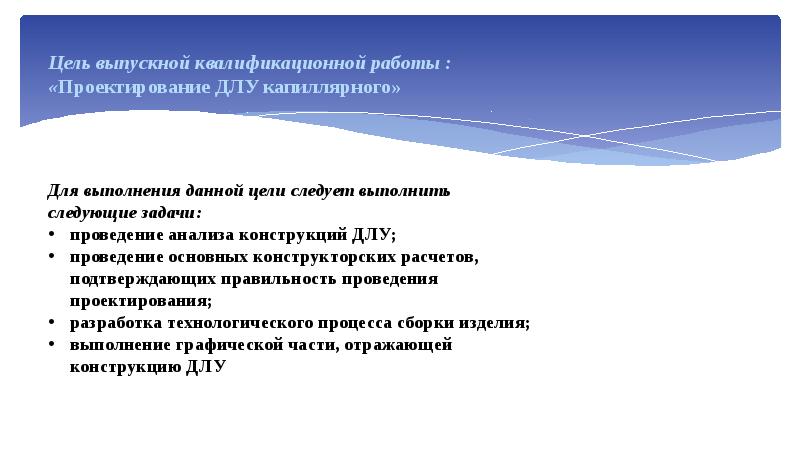 Цель выпускной квалификационной работы :
«Проектирование ДЛУ капиллярного»

Для выполнения данной цели следует выполнить следующие задачи:

• проведение анализа конструкций ДЛУ;
• проведение основных конструкторских расчетов, подтверждающих правильность проведения проектирования;
• разработка технологического процесса сборки изделия;
• выполнение графической части, отражающей конструкцию ДЛУ